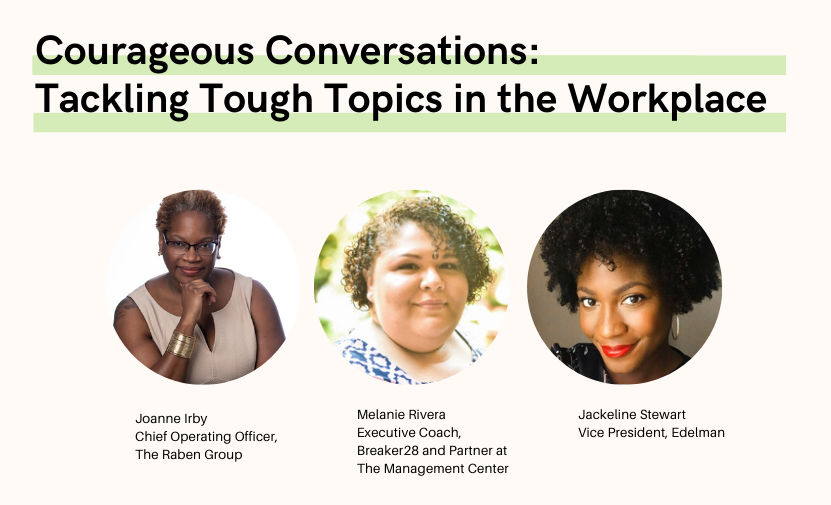 Courageous Conversations:
Tackling Tough Topics in the Workplace

Joanne Irby
Chief Operating Officer,
The Raben Group

Melanie Rivera
Executive Coach,
Breaker28 and Partner at
The Management Center

Jackeline Stewart
Vice President, Edelman